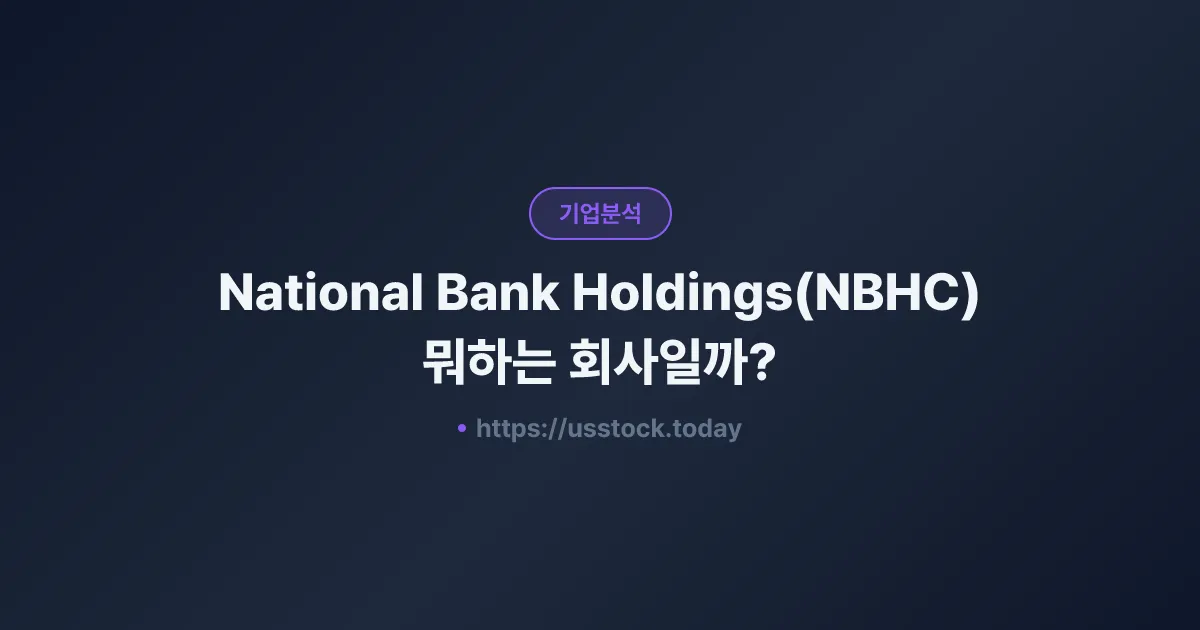 기업분석

National Bank Holdings(NBHC) 뭐하는 회사일까?

• https://usstock.today